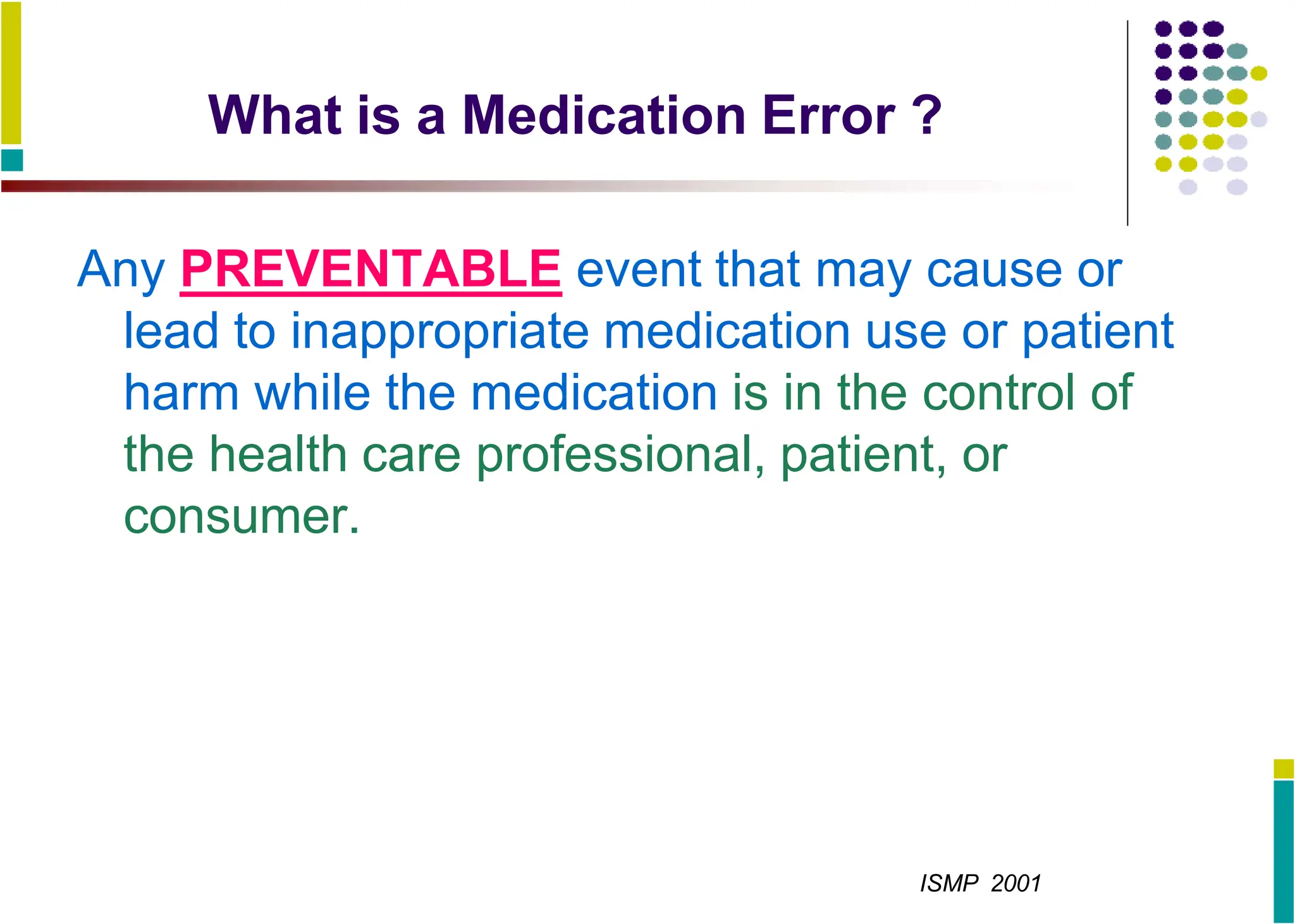 What is a Medication Error ?

Any PREVENTABLE event that may cause or lead to inappropriate medication use or patient harm while the medication is in the control of the health care professional, patient, or consumer.

ISMP 2001